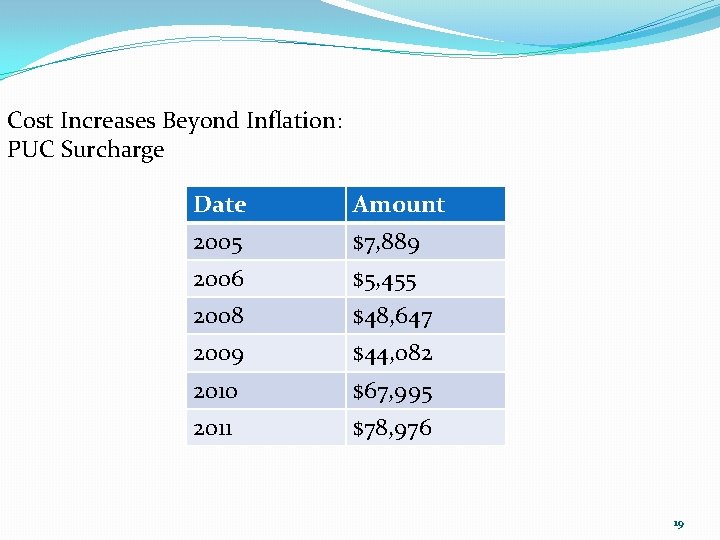 Cost Increases Beyond Inflation:
PUC Surcharge

| Date | Amount |
|---|---|
| 2005 | \$7,889 |
| 2006 | \$5,455 |
| 2008 | \$48,647 |
| 2009 | \$44,082 |
| 2010 | \$67,995 |
| 2011 | \$78,976 |

19